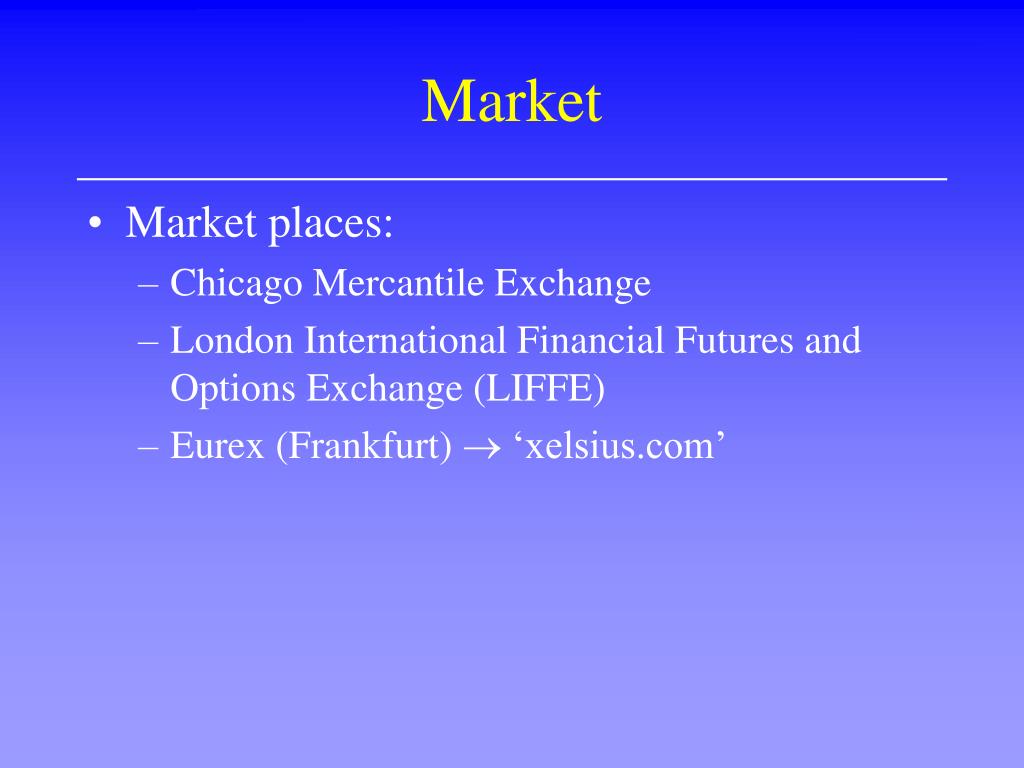 Market

• Market places:
– Chicago Mercantile Exchange
– London International Financial Futures and Options Exchange (LIFFE)
– Eurex (Frankfurt) $\rightarrow$ ‘xelsius.com’